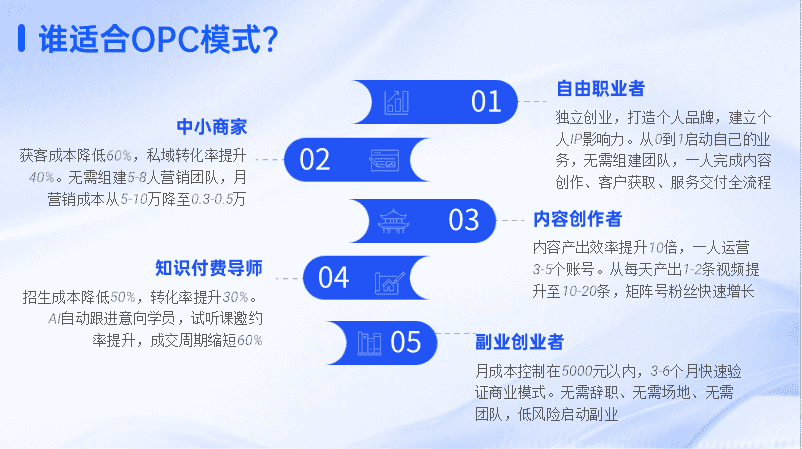 谁适合OPC模式?

01
自由职业者
独立创业，打造个人品牌，建立个人IP影响力。从0到1启动自己的业务，无需组建团队，一人完成内容创作、客户获取、服务交付全流程

中小商家
获客成本降低60%，私域转化率提升40%。无需组建5-8人营销团队，月营销成本从5-10万降至0.3-0.5万
02

03
内容创作者
内容产出效率提升10倍，一人运营3-5个账号。从每天产出1-2条视频提升至10-20条，矩阵号粉丝快速增长

知识付费导师
招生成本降低50%，转化率提升30%。AI自动跟进意向学员，试听课邀约率提升，成交周期缩短60%
04

05
副业创业者
月成本控制在5000元以内，3-6个月快速验证商业模式。无需辞职、无需场地、无需团队，低风险启动副业